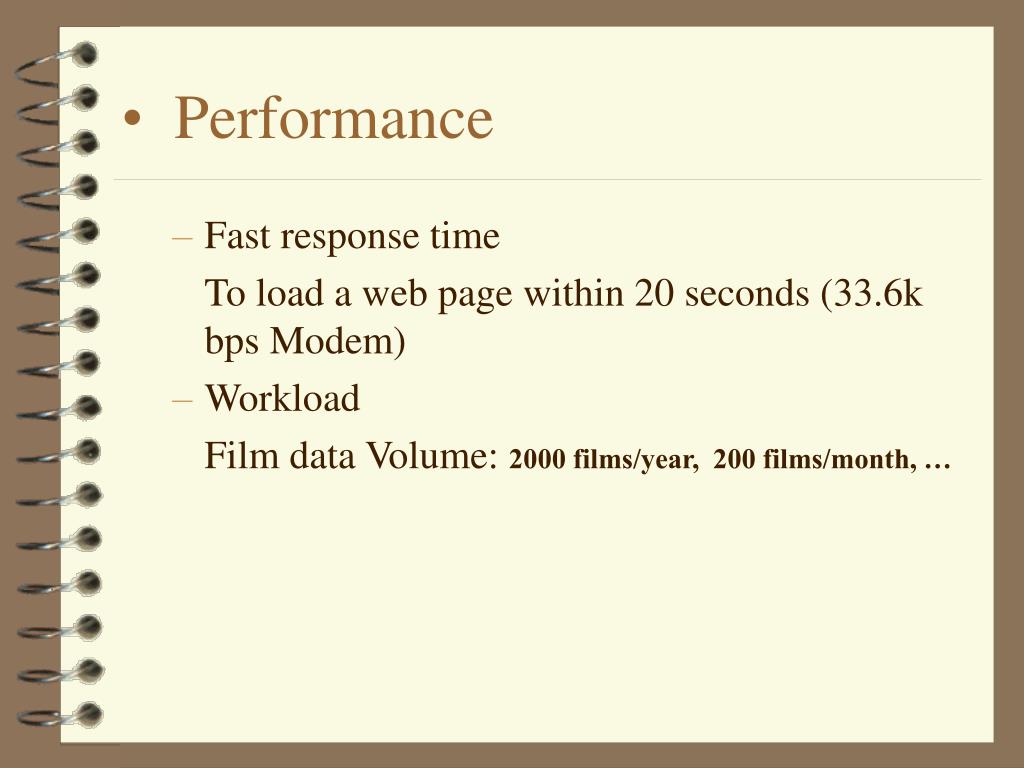 • Performance

– Fast response time

To load a web page within 20 seconds (33.6k bps Modem)

– Workload

Film data Volume: 2000 films/year, 200 films/month, …